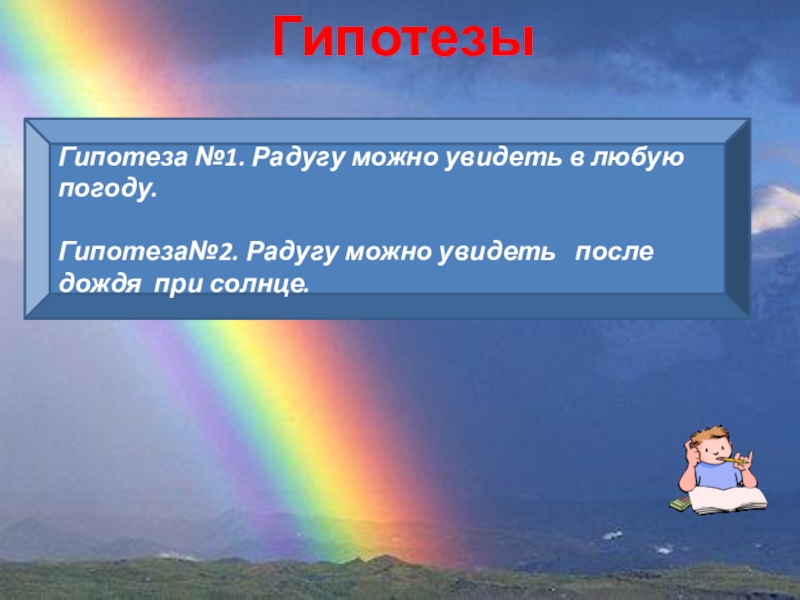 Гипотезы

Гипотеза №1. Радугу можно увидеть в любую погоду.

Гипотеза№2. Радугу можно увидеть после дождя при солнце.